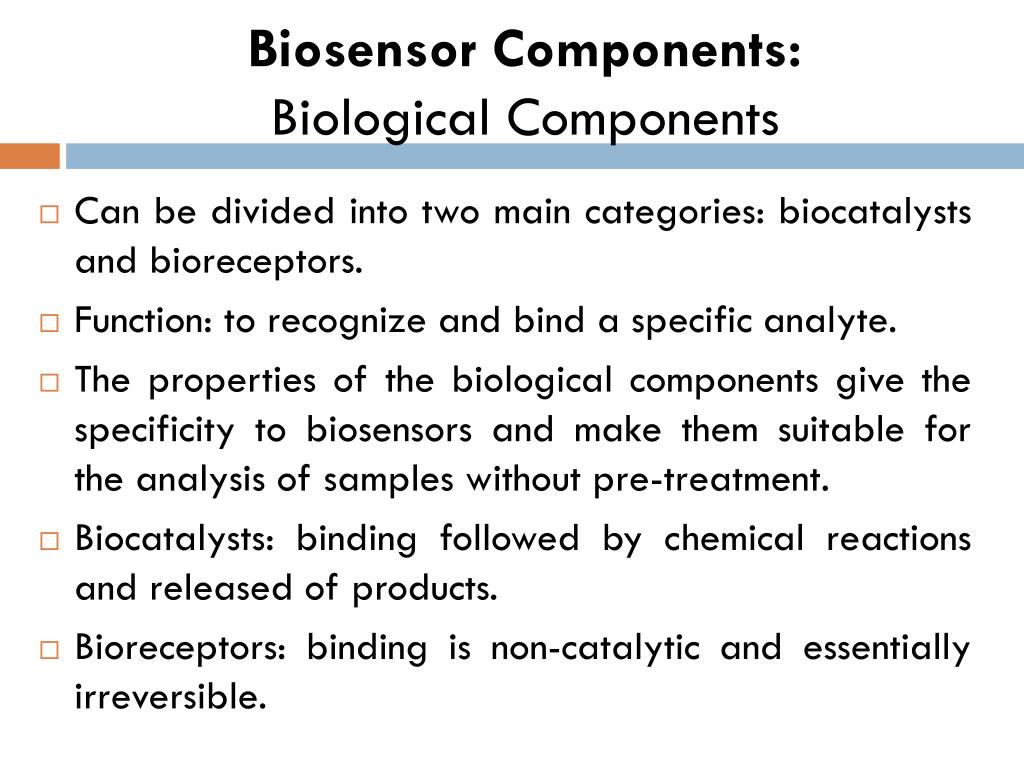 Biosensor Components:
Biological Components

□ Can be divided into two main categories: biocatalysts and bioreceptors.

□ Function: to recognize and bind a specific analyte.

□ The properties of the biological components give the specificity to biosensors and make them suitable for the analysis of samples without pre-treatment.

□ Biocatalysts: binding followed by chemical reactions and released of products.

□ Bioreceptors: binding is non-catalytic and essentially irreversible.